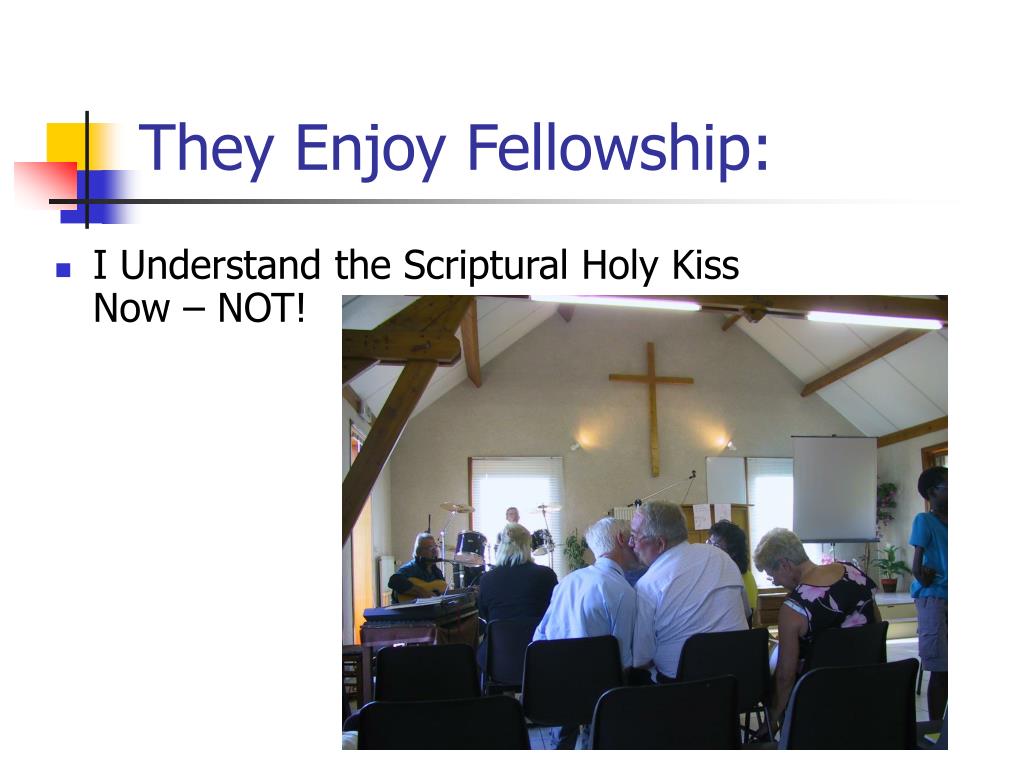 They Enjoy Fellowship:

I Understand the Scriptural Holy Kiss Now – NOT!